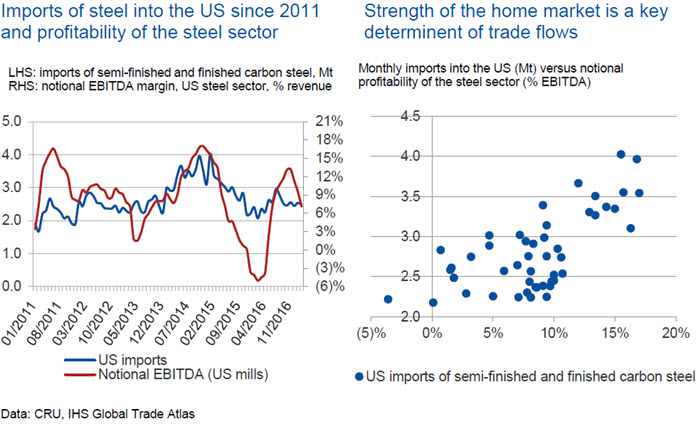 Imports of steel into the US since 2011 and profitability of the steel sector

LHS: imports of semi-finished and finished carbon steel, Mt
RHS: notional EBITDA margin, US steel sector, % revenue

5.0
4.0
3.0
2.0
1.0
0.0

21%
18%
15%
12%
9%
6%
3%
0%
(3)%
(6)%

01/2011
08/2011
03/2012
10/2012
05/2013
12/2013
07/2014
02/2015
09/2015
04/2016
11/2016

US imports
Notional EBITDA (US mills)

Strength of the home market is a key determinent of trade flows

Monthly imports into the US (Mt) versus notional profitability of the steel sector (% EBITDA)

4.5
4.0
3.5
3.0
2.5
2.0

(5)%
0%
5%
10%
15%
20%

US imports of semi-finished and finished carbon steel

Data: CRU, IHS Global Trade Atlas